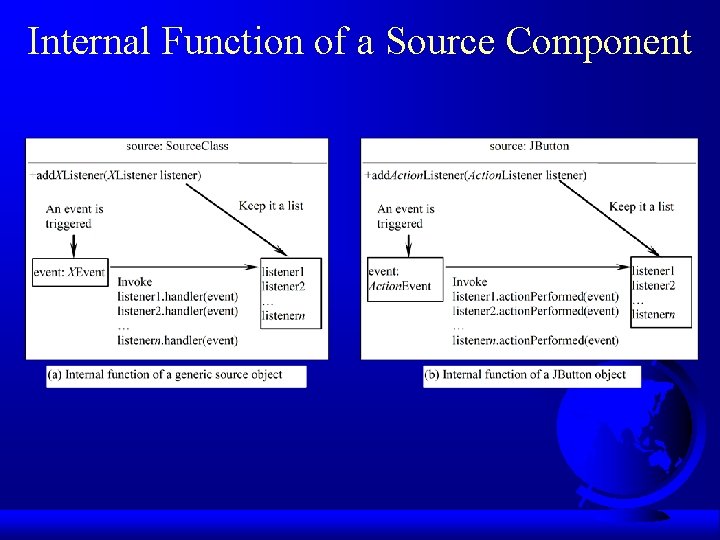 Internal Function of a Source Component

source: SourceClass

+addXListener(XListener listener)

An event is triggered

Keep it a list

event: XEvent

Invoke
listener1.handler(event)
listener2.handler(event)
…
listenern.handler(event)

listener1
listener2
…
listenern

(a) Internal function of a generic source object

source: JButton

+addActionListener(ActionListener listener)

An event is triggered

Keep it a list

event: ActionEvent

Invoke
listener1.actionPerformed(event)
listener2.actionPerformed(event)
…
listenern.actionPerformed(event)

listener1
listener2
…
listenern

(b) Internal function of a JButton object